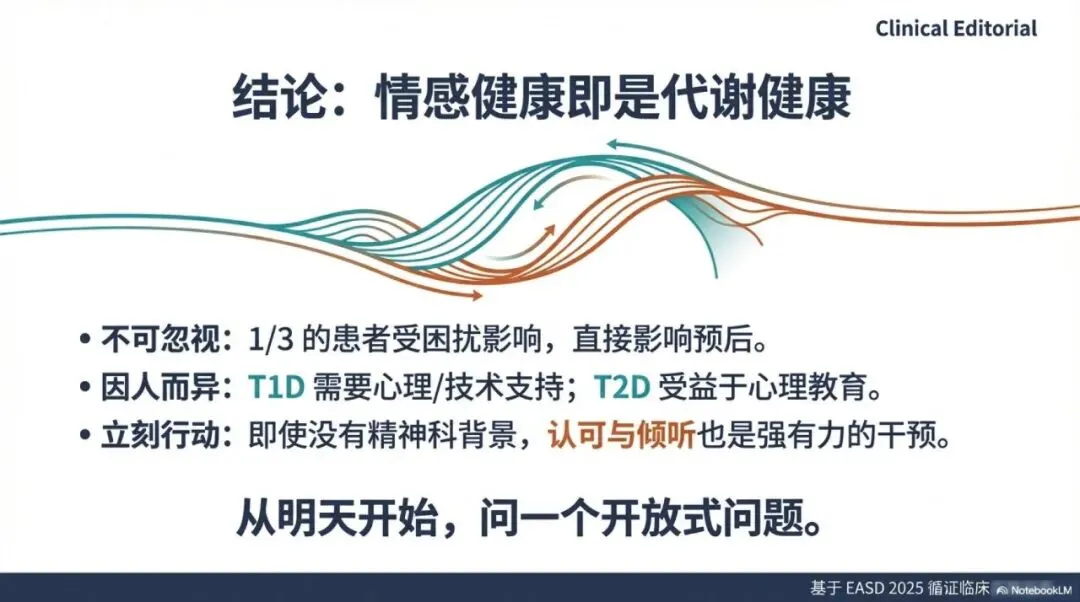 Clinical Editorial

结论：情感健康即是代谢健康

• 不可忽视：1/3 的患者受困扰影响，直接影响预后。
• 因人而异：T1D 需要心理/技术支持；T2D 受益于心理教育。
• 立刻行动：即使没有精神科背景，认可与倾听也是强有力的干预。

从明天开始，问一个开放式问题。

基于 EASD 2025 循证临床 NotebookLM